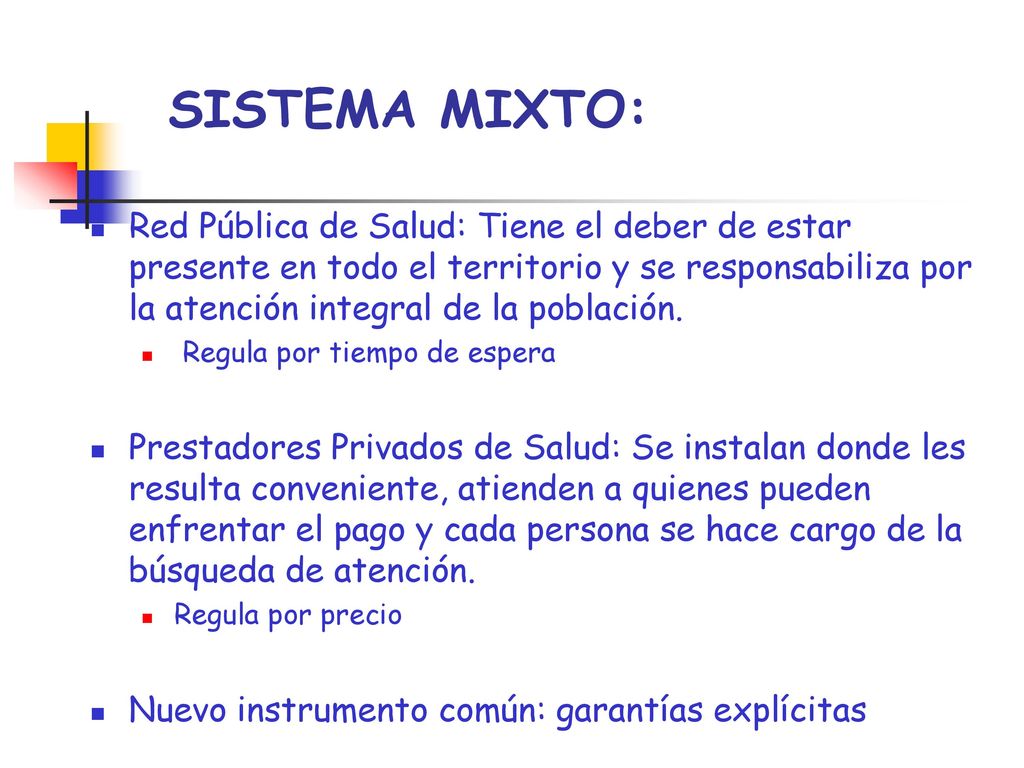 SISTEMA MIXTO:

Red Pública de Salud: Tiene el deber de estar presente en todo el territorio y se responsabiliza por la atención integral de la población.

Regula por tiempo de espera

Prestadores Privados de Salud: Se instalan donde les resulta conveniente, atienden a quienes pueden enfrentar el pago y cada persona se hace cargo de la búsqueda de atención.

Regula por precio

Nuevo instrumento común: garantías explícitas